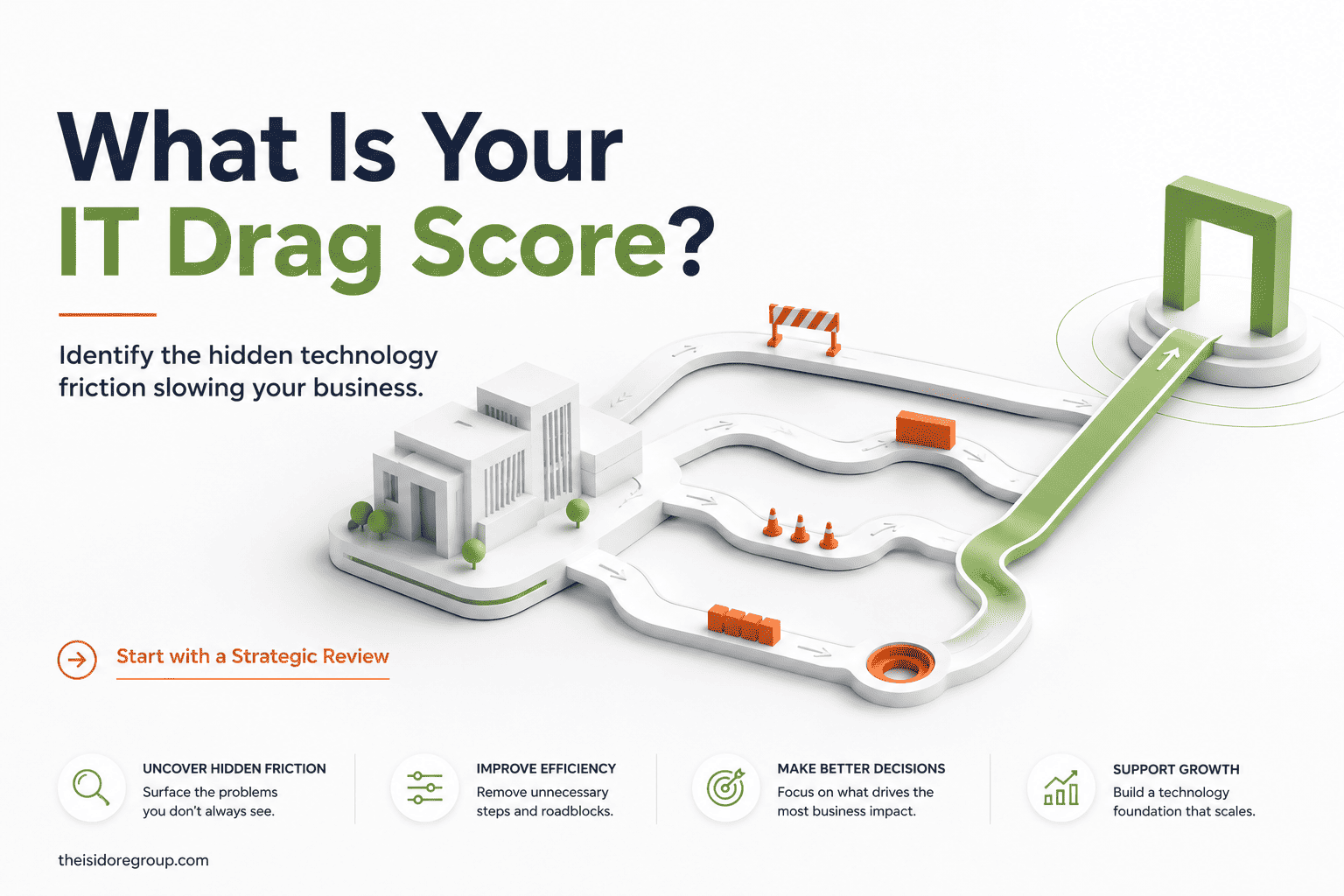 What Is Your IT Drag Score?

Identify the hidden technology friction slowing your business.

Start with a Strategic Review

UNCOVER HIDDEN FRICTION
Surface the problems you don't always see.

IMPROVE EFFICIENCY
Remove unnecessary steps and roadblocks.

MAKE BETTER DECISIONS
Focus on what drives the most business impact.

SUPPORT GROWTH
Build a technology foundation that scales.

theisidoregroup.com